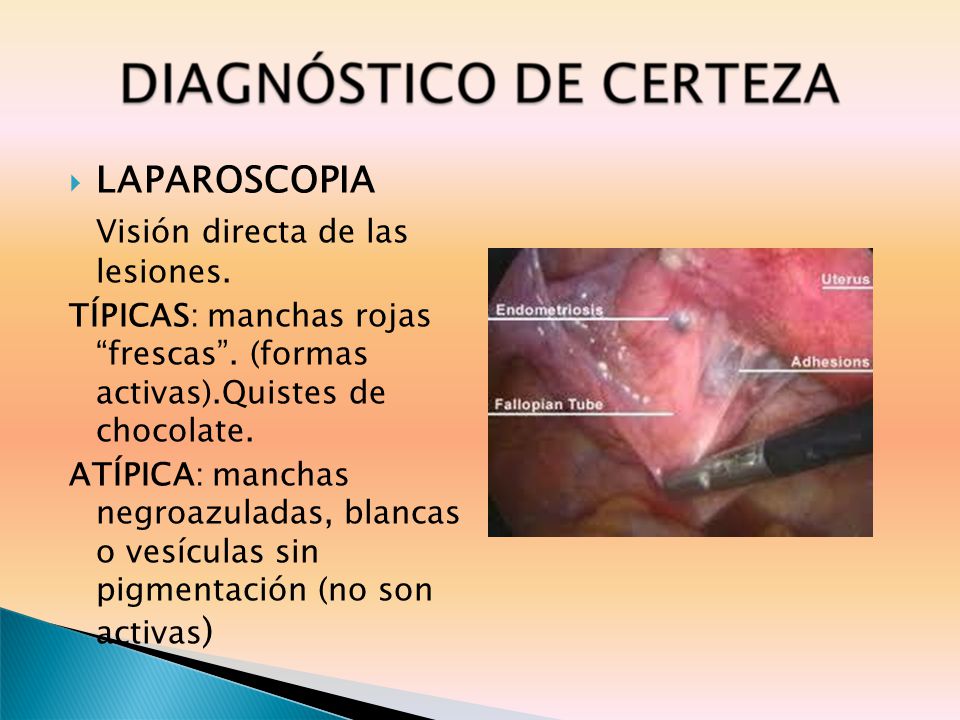 DIAGNÓSTICO DE CERTEZA

LAPAROSCOPIA

Visión directa de las lesiones.

TÍPICAS: manchas rojas “frescas”. (formas activas).Quistes de chocolate.

ATÍPICA: manchas negroazuladas, blancas o vesículas sin pigmentación (no son activas)

Uterus
Endometriosis
Adhesions
Fallopian Tube